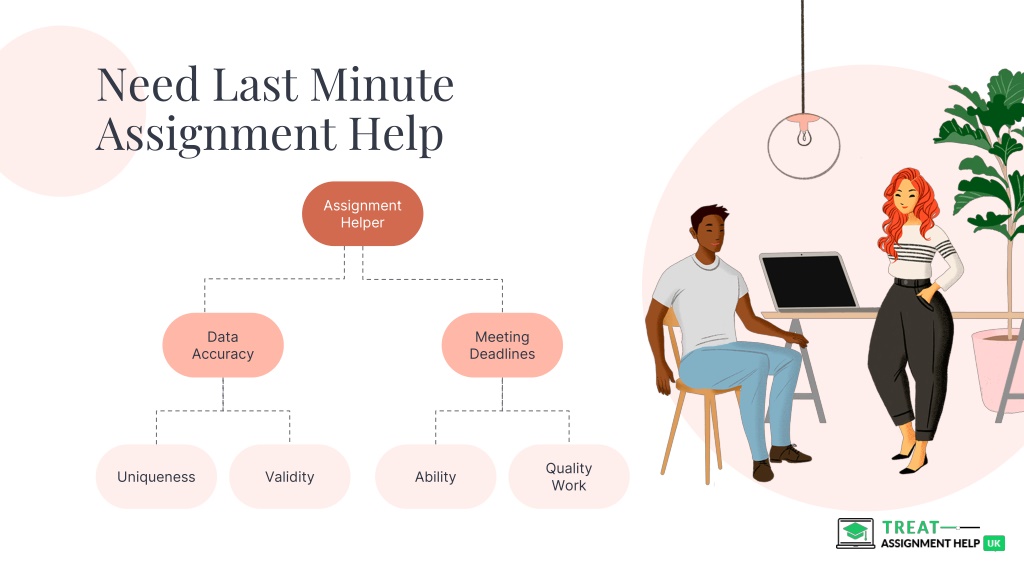 Need Last Minute Assignment Help

Assignment Helper

Data Accuracy

Meeting Deadlines

Uniqueness

Validity

Ability

Quality Work

TREAT ASSIGNMENT HELP UK